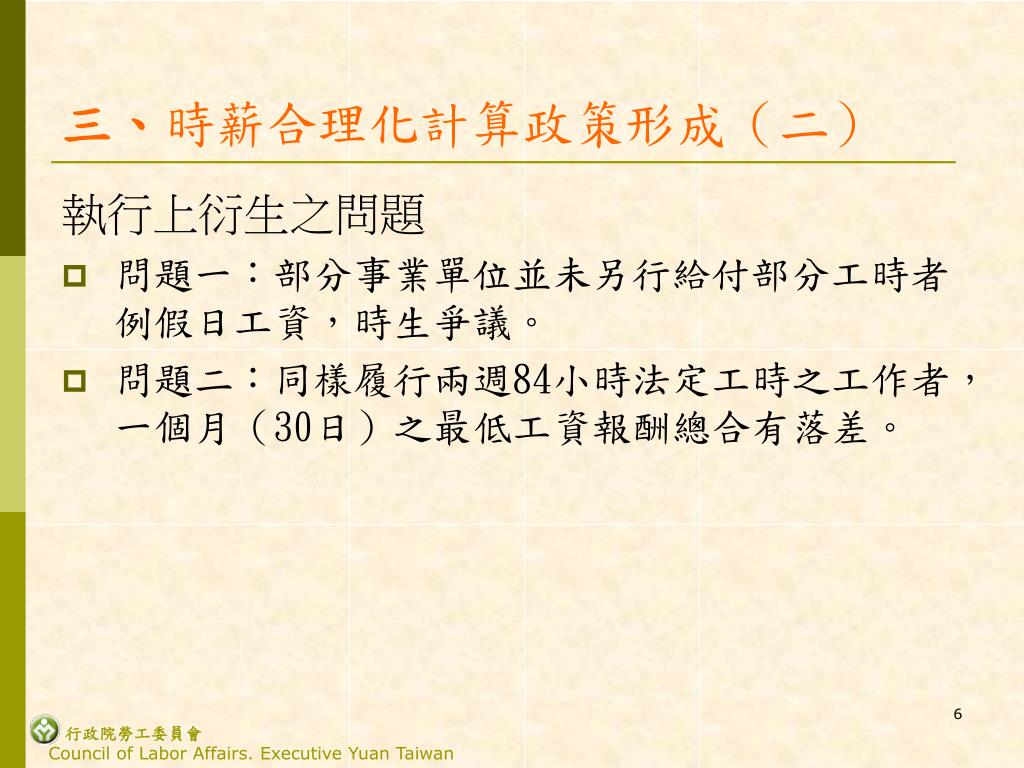 三、時薪合理化計算政策形成（二）

執行上衍生之問題

問題一：部分事業單位並未另行給付部分工時者例假日工資，時生爭議。

問題二：同樣履行兩週84小時法定工時之工作者，一個月（30日）之最低工資報酬總合有落差。

6

行政院勞工委員會
Council of Labor Affairs. Executive Yuan Taiwan